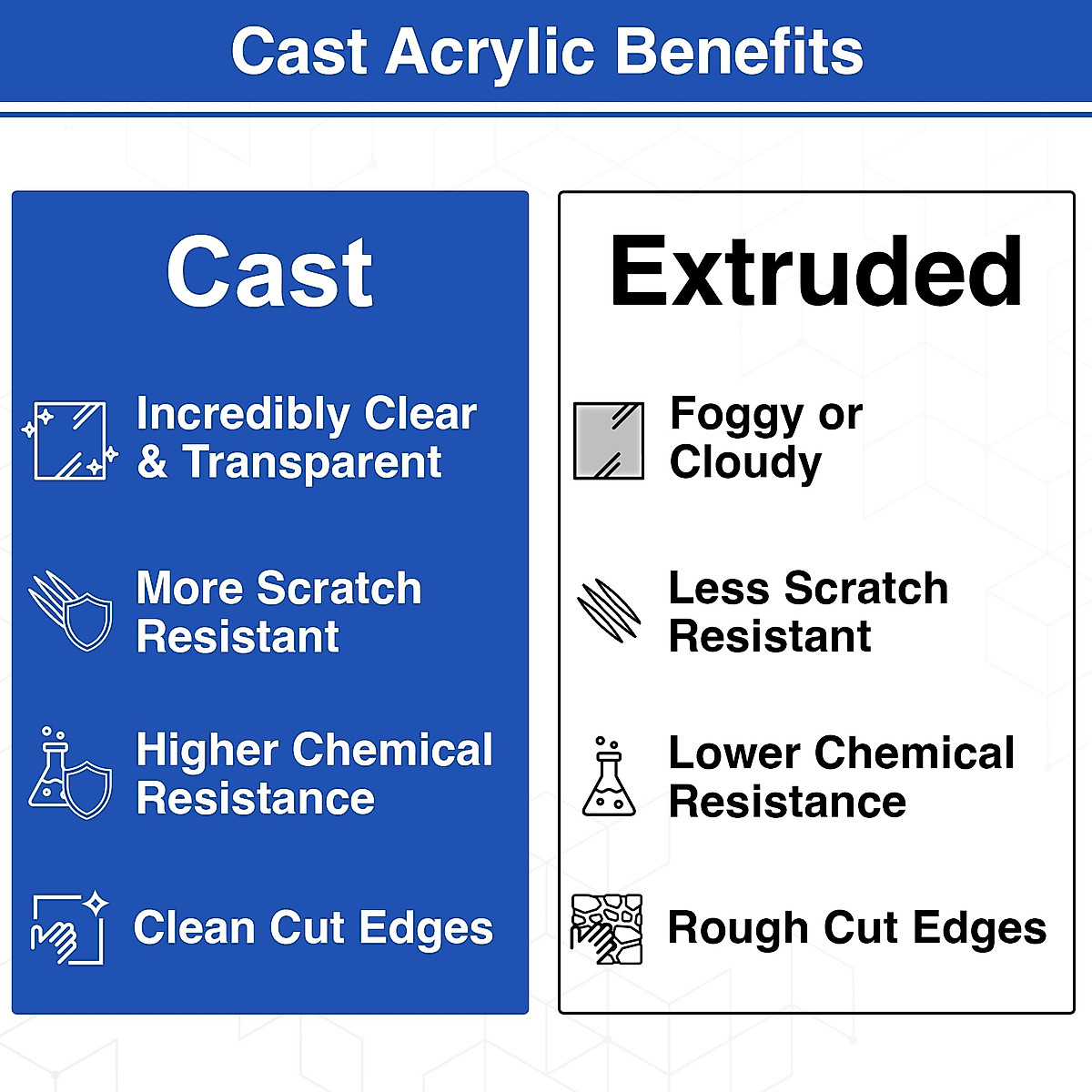 Cast Acrylic Benefits

Cast

Incredibly Clear & Transparent

More Scratch Resistant

Higher Chemical Resistance

Clean Cut Edges

Extruded

Foggy or Cloudy

Less Scratch Resistant

Lower Chemical Resistance

Rough Cut Edges